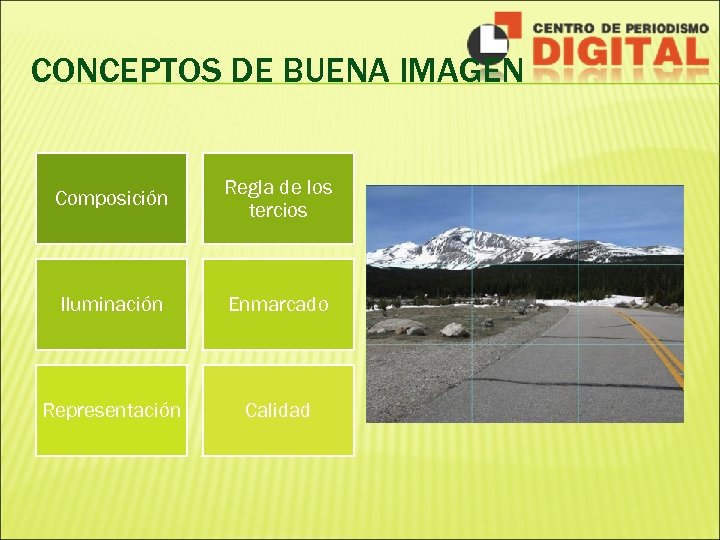 CENTRO DE PERIODISMO
DIGITAL

CONCEPTOS DE BUENA IMAGEN

Composición

Regla de los tercios

Iluminación

Enmarcado

Representación

Calidad